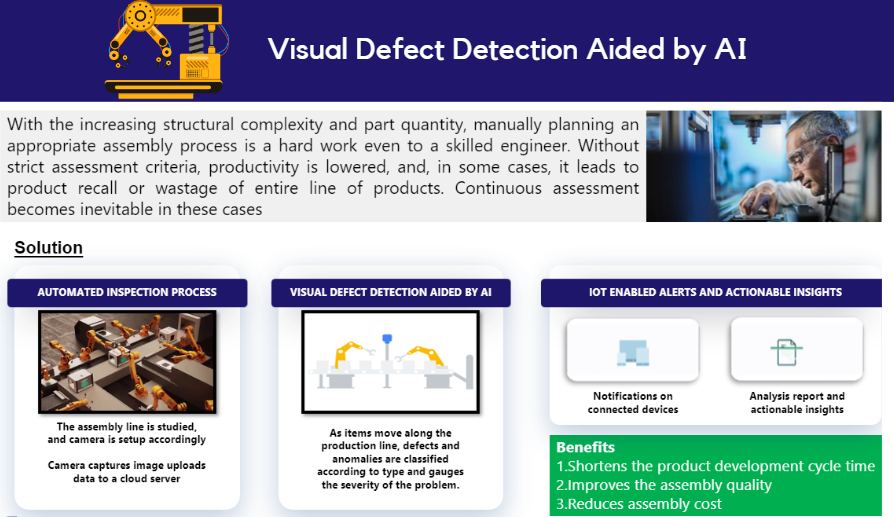 Visual Defect Detection Aided by AI

With the increasing structural complexity and part quantity, manually planning an appropriate assembly process is a hard work even to a skilled engineer. Without strict assessment criteria, productivity is lowered, and, in some cases, it leads to product recall or wastage of entire line of products. Continuous assessment becomes inevitable in these cases

Solution

AUTOMATED INSPECTION PROCESS

The assembly line is studied, and camera is setup accordingly

Camera captures image uploads data to a cloud server

VISUAL DEFECT DETECTION AIDED BY AI

As items move along the production line, defects and anomalies are classified according to type and gauges the severity of the problem.

IOT ENABLED ALERTS AND ACTIONABLE INSIGHTS

Notifications on connected devices

Analysis report and actionable insights

Benefits
1.Shortens the product development cycle time
2.Improves the assembly quality
3.Reduces assembly cost